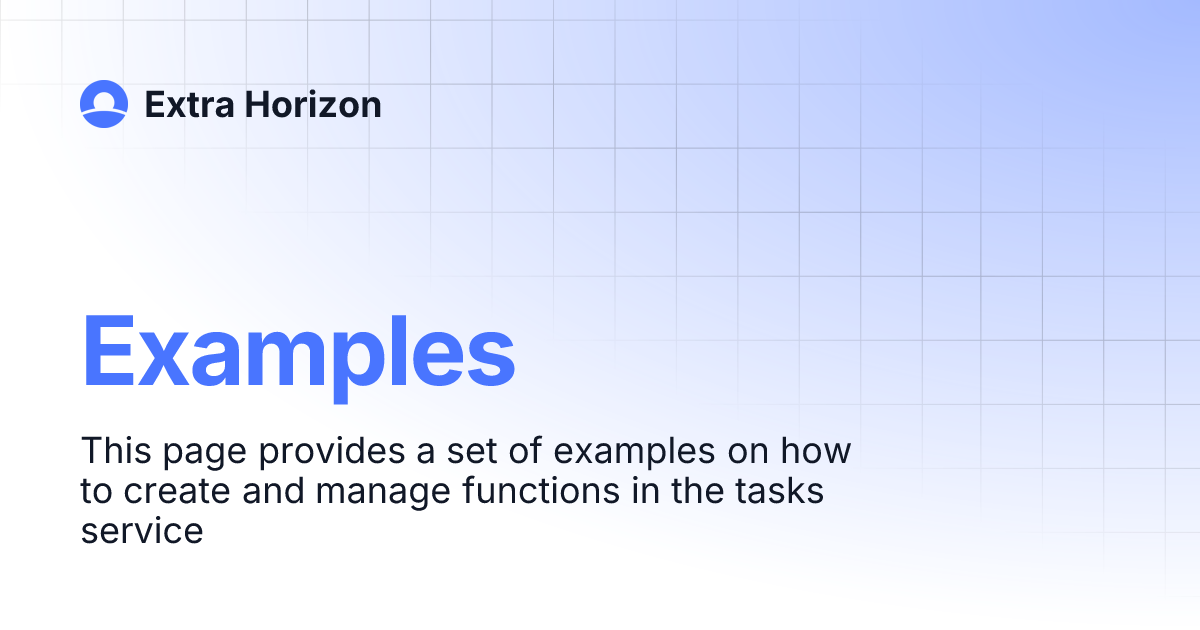 Extra Horizon

Examples

This page provides a set of examples on how to create and manage functions in the tasks service